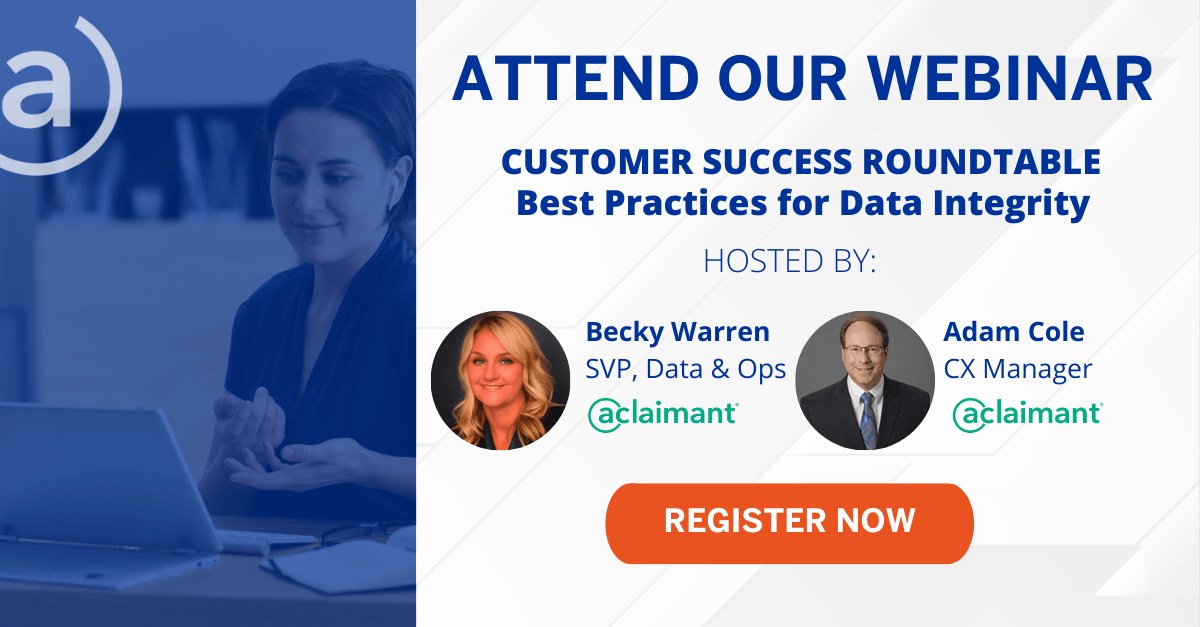 ATTEND OUR WEBINAR

CUSTOMER SUCCESS ROUNDTABLE
Best Practices for Data Integrity

HOSTED BY:

Becky Warren
SVP, Data & Ops
aclaimant

Adam Cole
CX Manager
aclaimant

REGISTER NOW